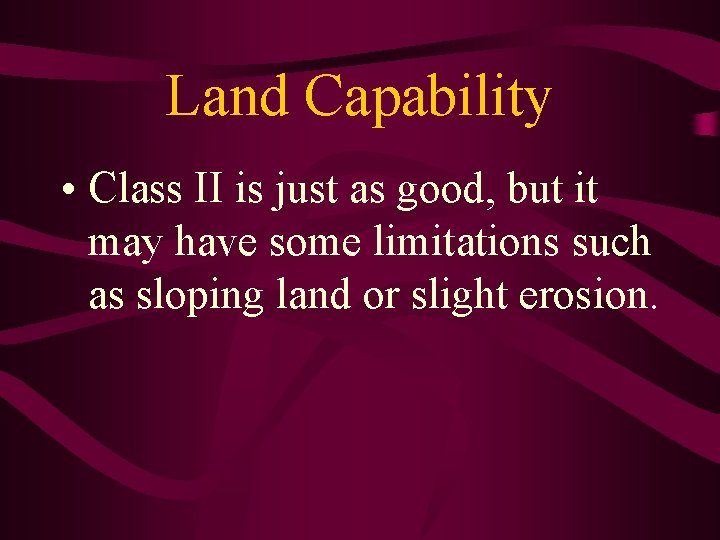 Land Capability

• Class II is just as good, but it may have some limitations such as sloping land or slight erosion.